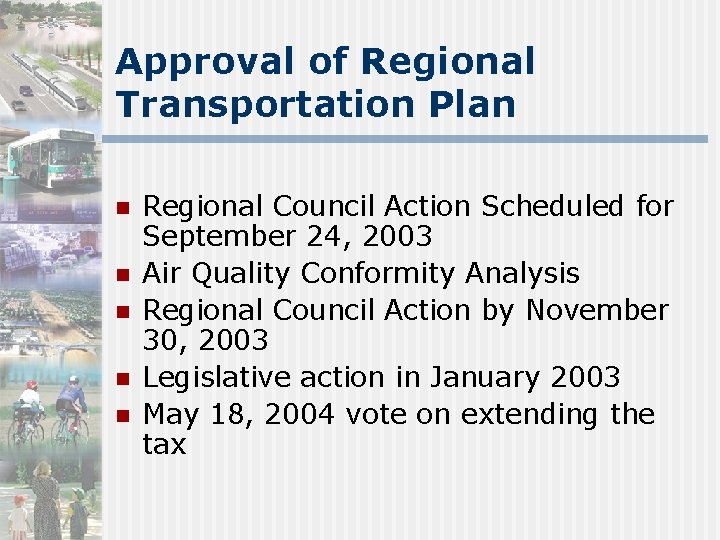 Approval of Regional Transportation Plan

- Regional Council Action Scheduled for September 24, 2003
- Air Quality Conformity Analysis
- Regional Council Action by November 30, 2003
- Legislative action in January 2003
- May 18, 2004 vote on extending the tax